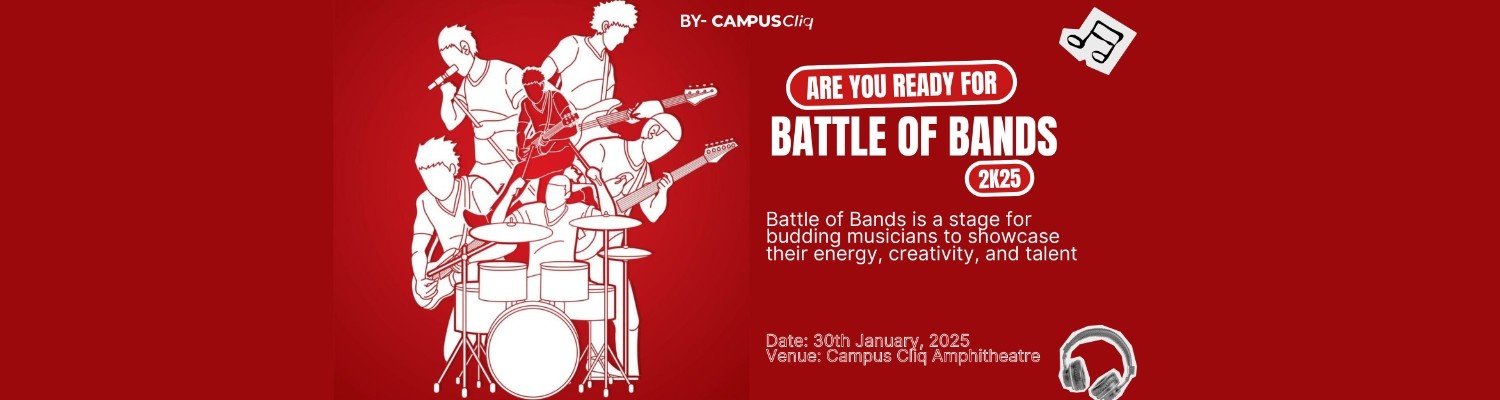 BY- CAMPUSCliq

ARE YOU READY FOR

BATTLE OF BANDS

2K25

Battle of Bands is a stage for budding musicians to showcase their energy, creativity, and talent

Date: 30th January, 2025
Venue: Campus Cliq Amphitheatre